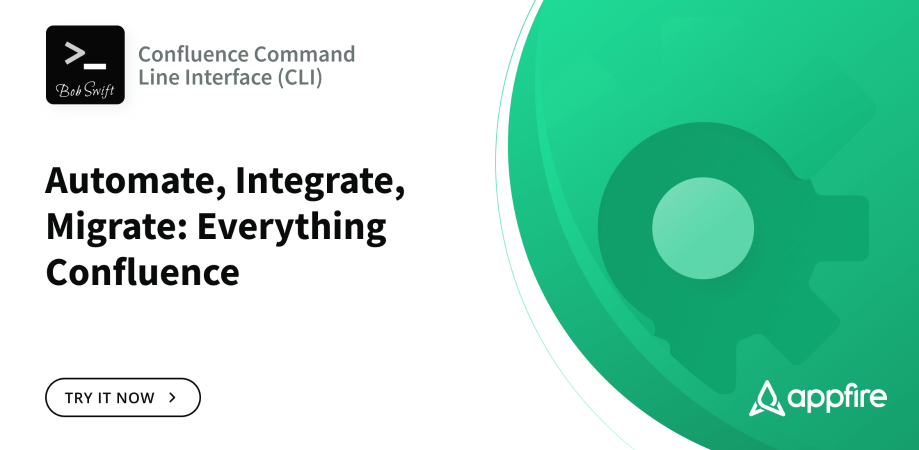 >_
Bob Swift

Confluence Command Line Interface (CLI)

Automate, Integrate, Migrate: Everything Confluence

TRY IT NOW >

appfire